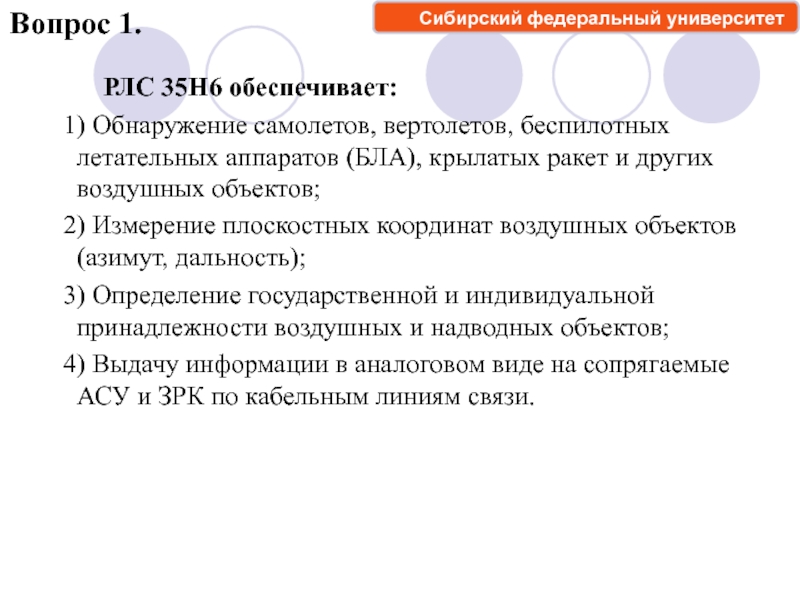 Вопрос 1.

Сибирский федеральный университет

РЛС 35Н6 обеспечивает:

1) Обнаружение самолетов, вертолетов, беспилотных летательных аппаратов (БЛА), крылатых ракет и других воздушных объектов;

2) Измерение плоскостных координат воздушных объектов (азимут, дальность);

3) Определение государственной и индивидуальной принадлежности воздушных и надводных объектов;

4) Выдачу информации в аналоговом виде на сопрягаемые АСУ и ЗРК по кабельным линиям связи.